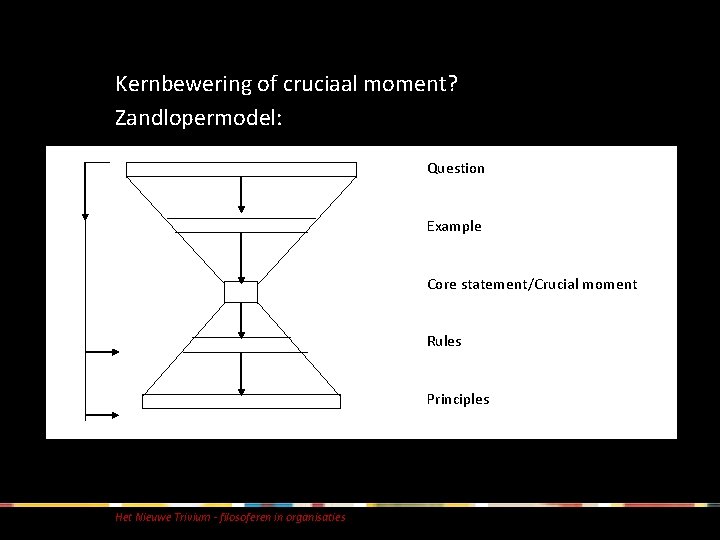 Kernbewering of cruciaal moment?
Zandlopermodel:

Question

Example

Core statement/Crucial moment

Rules

Principles

Het Nieuwe Trivium - filosoferen in organisaties